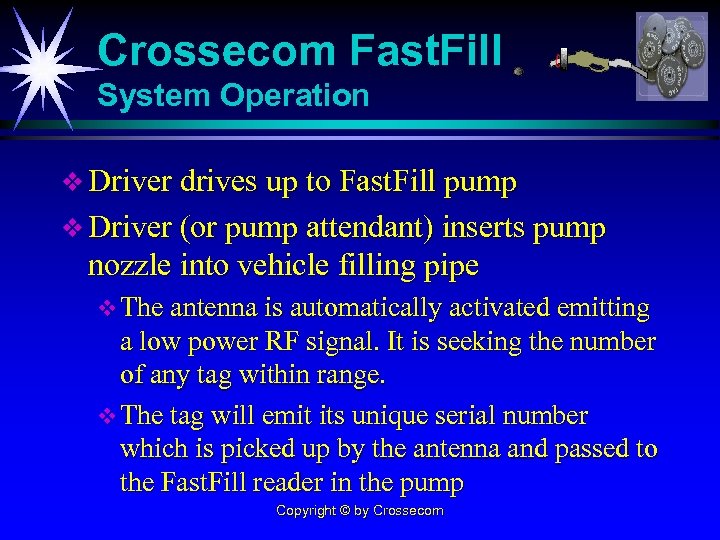 Crossecom FastFill
System Operation

❖ Driver drives up to FastFill pump

❖ Driver (or pump attendant) inserts pump nozzle into vehicle filling pipe

❖ The antenna is automatically activated emitting a low power RF signal. It is seeking the number of any tag within range.

❖ The tag will emit its unique serial number which is picked up by the antenna and passed to the FastFill reader in the pump

Copyright © by Crossecom